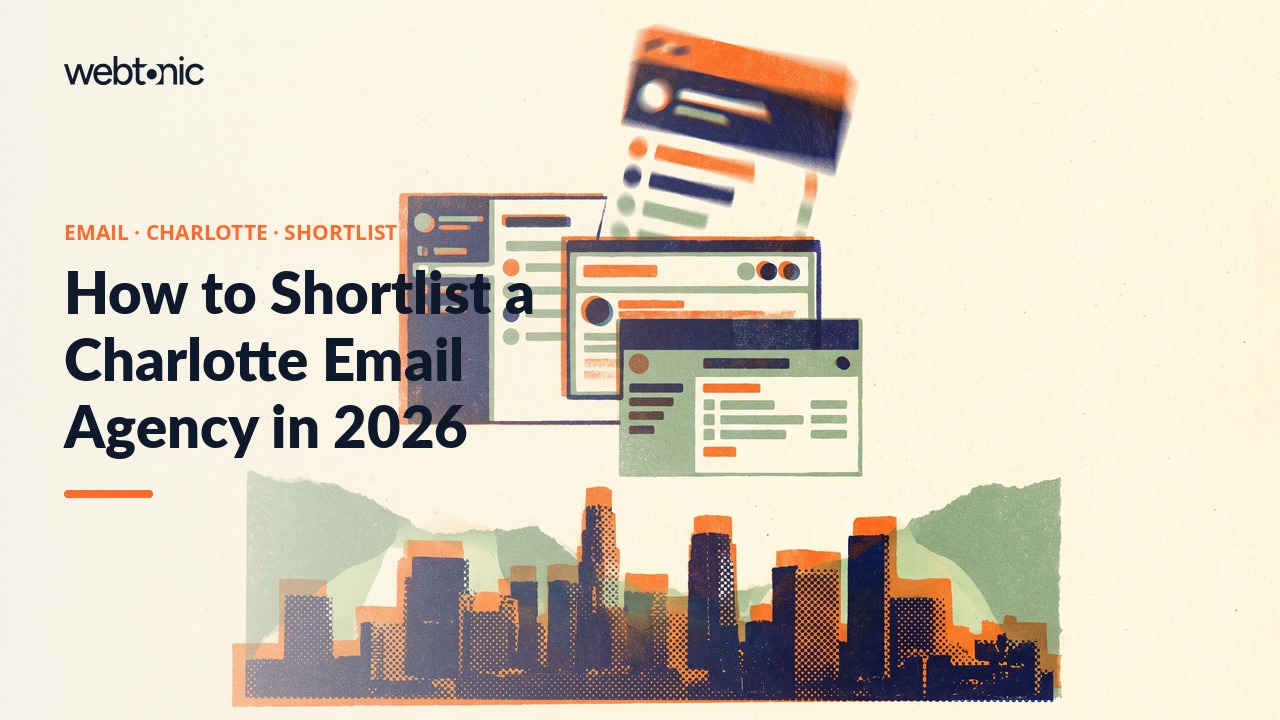 webtonic

EMAIL · CHARLOTTE · SHORTLIST

How to Shortlist a Charlotte Email Agency in 2026